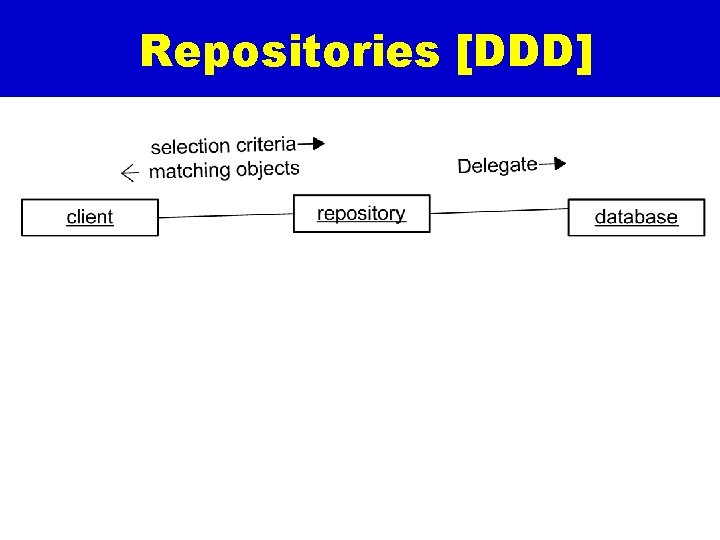 Repositories [DDD]

selection criteria
matching objects

Delegate

client

repository

database